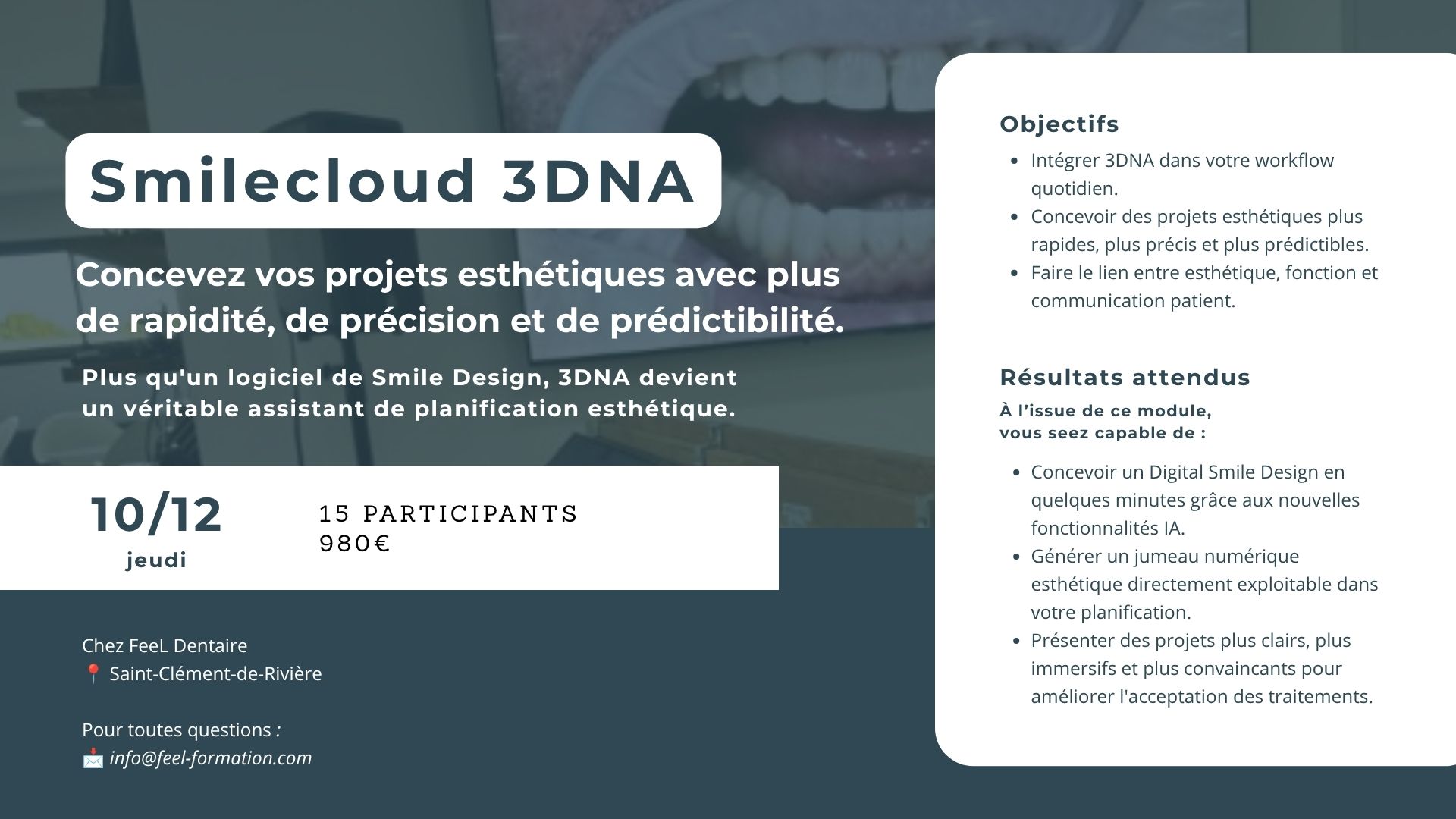 Smilecloud 3DNA

Concevez vos projets esthétiques avec plus de rapidité, de précision et de prédictibilité.

Plus qu'un logiciel de Smile Design, 3DNA devient un véritable assistant de planification esthétique.

10/12
jeudi

15 PARTICIPANTS
980€

Chez FeeL Dentaire
📍 Saint-Clément-de-Rivière

Pour toutes questions :
📩 info@feel-formation.com

Objectifs

- Intégrer 3DNA dans votre workflow quotidien.
- Concevoir des projets esthétiques plus rapides, plus précis et plus prédictibles.
- Faire le lien entre esthétique, fonction et communication patient.

Résultats attendus

À l'issue de ce module, vous seez capable de :

- Concevoir un Digital Smile Design en quelques minutes grâce aux nouvelles fonctionnalités IA.
- Générer un jumeau numérique esthétique directement exploitable dans votre planification.
- Présenter des projets plus clairs, plus immersifs et plus convaincants pour améliorer l'acceptation des traitements.